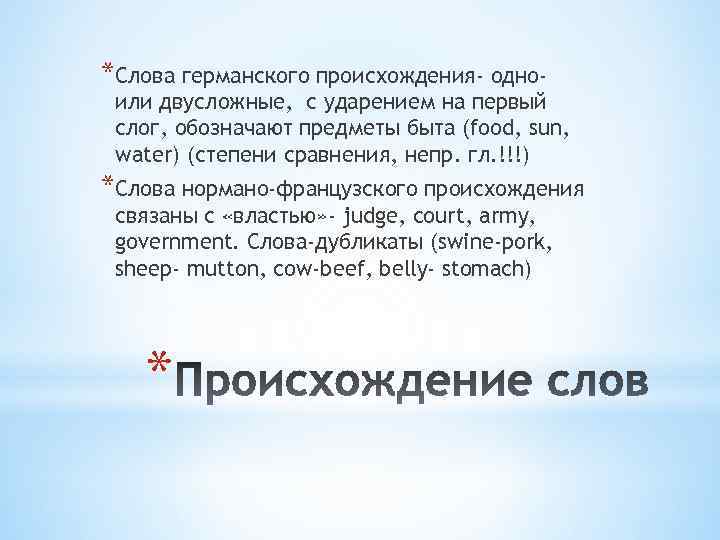 *Слова германского происхождения- одно- или двусложные, с ударением на первый слог, обозначают предметы быта (food, sun, water) (степени сравнения, непр. гл.!!!)

*Слова нормано-французского происхождения связаны с «властью»- judge, court, army, government. Слова-дубликаты (swine-pork, sheep- mutton, cow-beef, belly- stomach)

*Происхождение слов